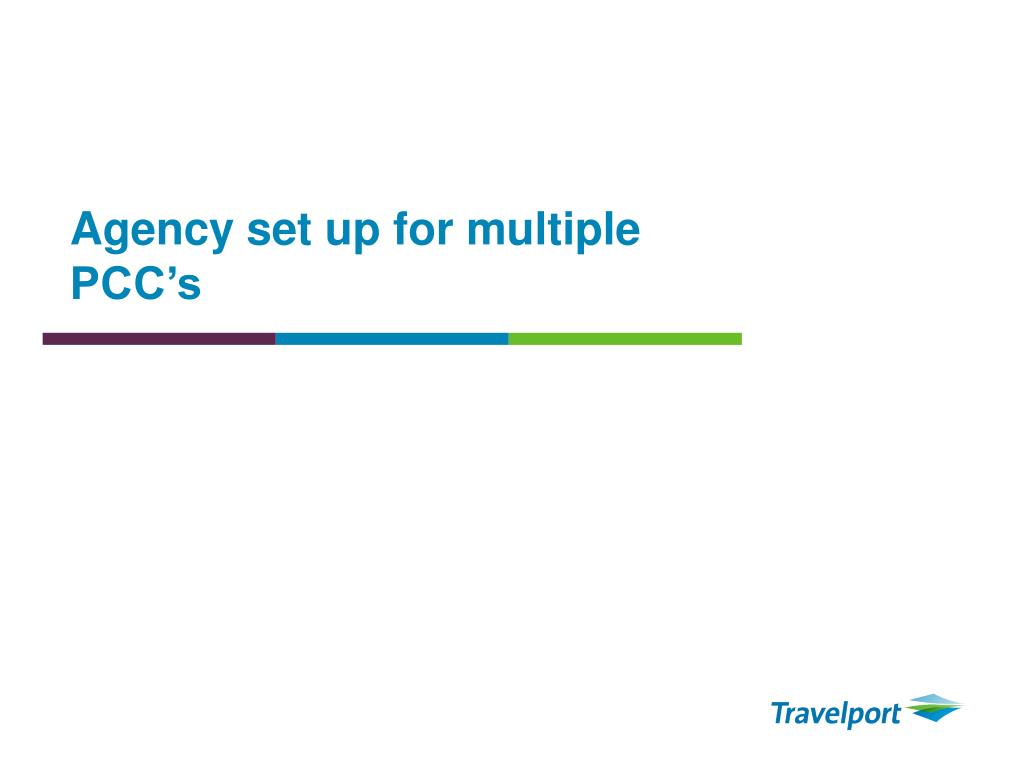 Agency set up for multiple PCC’s

Travelport